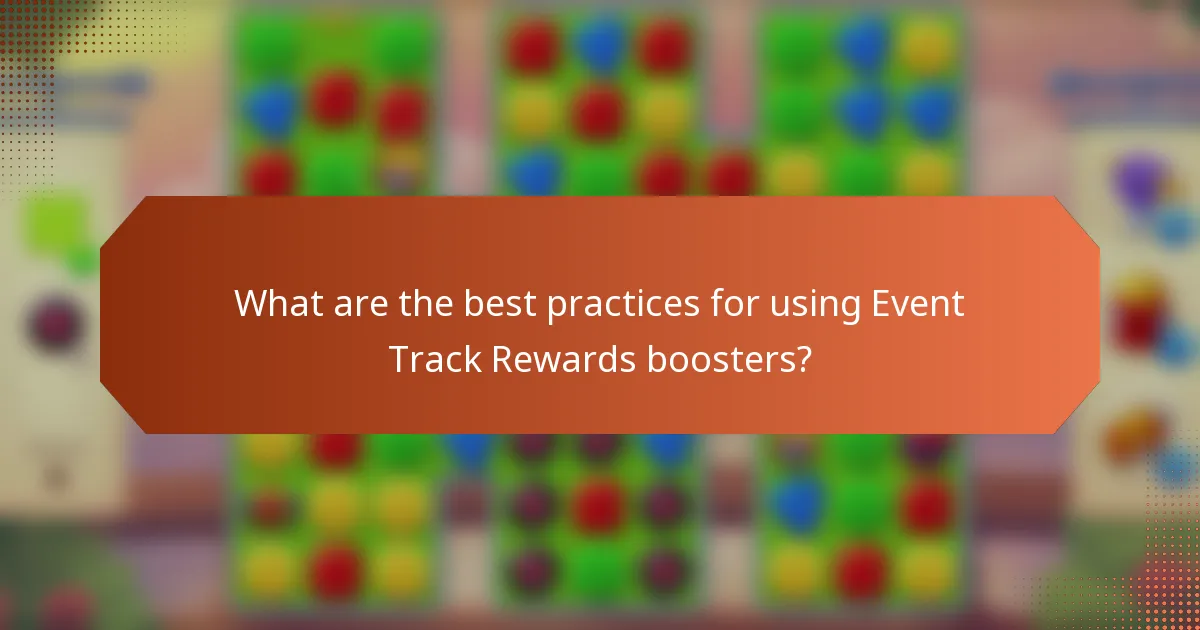 What are the best practices for using Event Track Rewards boosters?